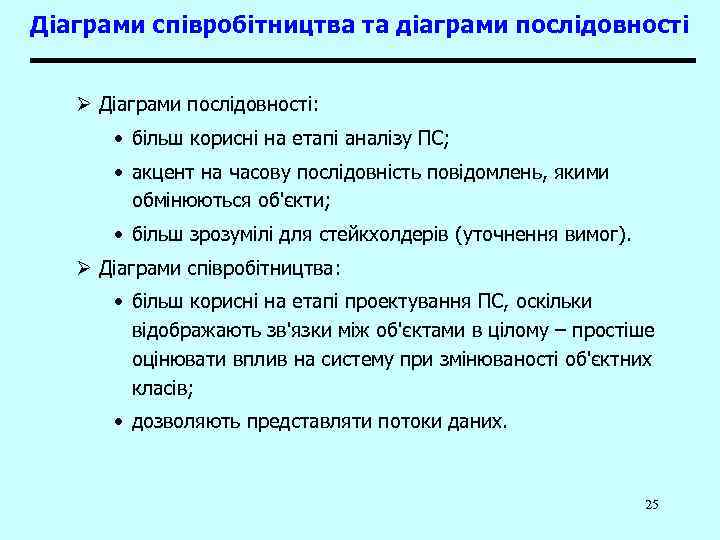 Діаграми співробітництва та діаграми послідовності

➢ Діаграми послідовності:

• більш корисні на етапі аналізу ПС;

• акцент на часову послідовність повідомлень, якими обмінюються об'єкти;

• більш зрозумілі для стейкхолдерів (уточнення вимог).

➢ Діаграми співробітництва:

• більш корисні на етапі проектування ПС, оскільки відображають зв'язки між об'єктами в цілому – простіше оцінювати вплив на систему при змінюваності об'єктних класів;

• дозволяють представляти потоки даних.

25